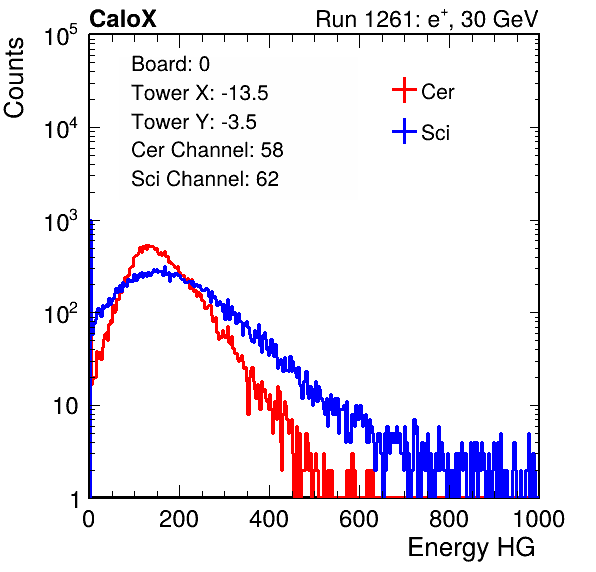 CaloX

Run 1261: $e^{+}$, 30 GeV

Counts

$10^5$

$10^4$

$10^3$

$10^2$

10

1

Board: 0
Tower X: -13.5
Tower Y: -3.5
Cer Channel: 58
Sci Channel: 62

Cer

Sci

0 200 400 600 800 1000

Energy HG